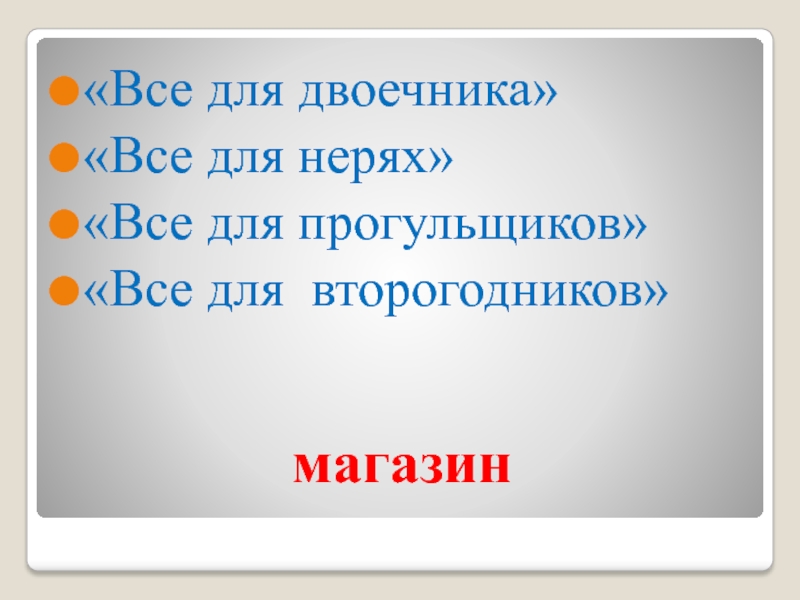 «Все для двоечника»
«Все для нерях»
«Все для прогульщиков»
«Все для второгодников»

магазин